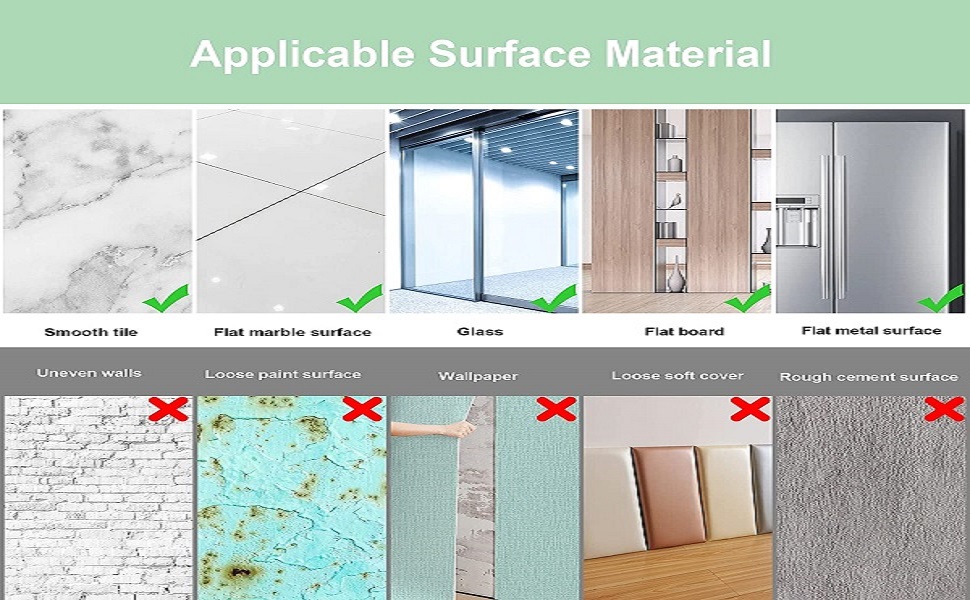 Applicable Surface Material

Smooth tile

Flat marble surface

Glass

Flat board

Flat metal surface

Uneven walls

Loose paint surface

Wallpaper

Loose soft cover

Rough cement surface